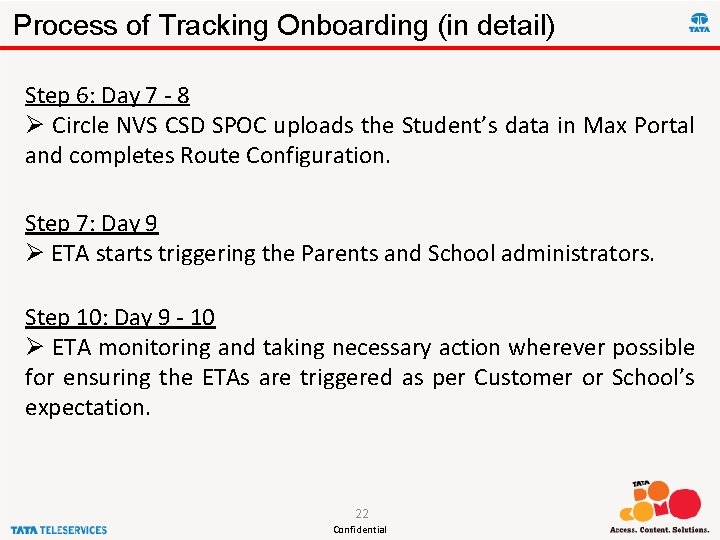 Process of Tracking Onboarding (in detail)

TATA

Step 6: Day 7 - 8
➢ Circle NVS CSD SPOC uploads the Student's data in Max Portal and completes Route Configuration.

Step 7: Day 9
➢ ETA starts triggering the Parents and School administrators.

Step 10: Day 9 - 10
➢ ETA monitoring and taking necessary action wherever possible for ensuring the ETAs are triggered as per Customer or School's expectation.

22

TATA TELESERVICES

Confidential

TATA DOCOMO

Access. Content. Solutions.